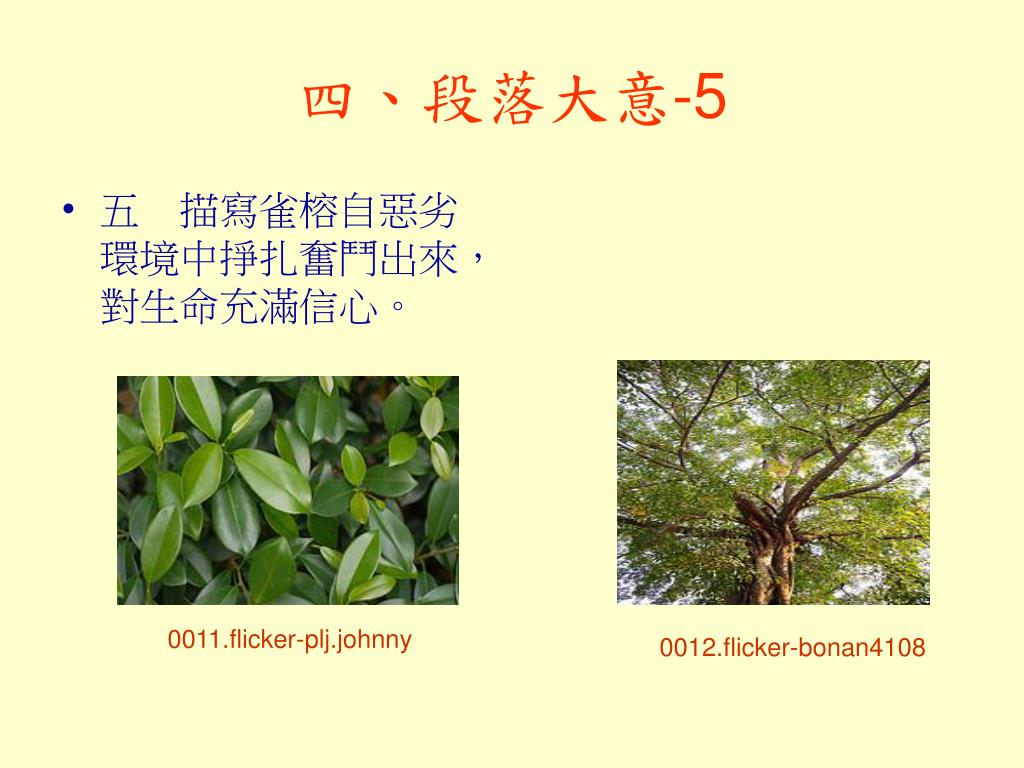 四、段落大意-5

• 五　描寫雀榕自惡劣環境中掙扎奮鬥出來，對生命充滿信心。

0011.flicker-plj.johnny

0012.flicker-bonan4108